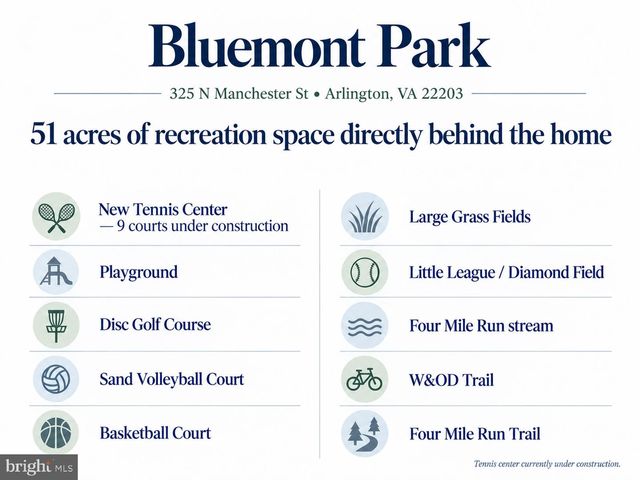 Bluemont Park

325 N Manchester St • Arlington, VA 22203

51 acres of recreation space directly behind the home

New Tennis Center — 9 courts under construction

Playground

Disc Golf Course

Sand Volleyball Court

Basketball Court

Large Grass Fields

Little League / Diamond Field

Four Mile Run stream

W&OD Trail

Four Mile Run Trail

bright MLS

Tennis center currently under construction.